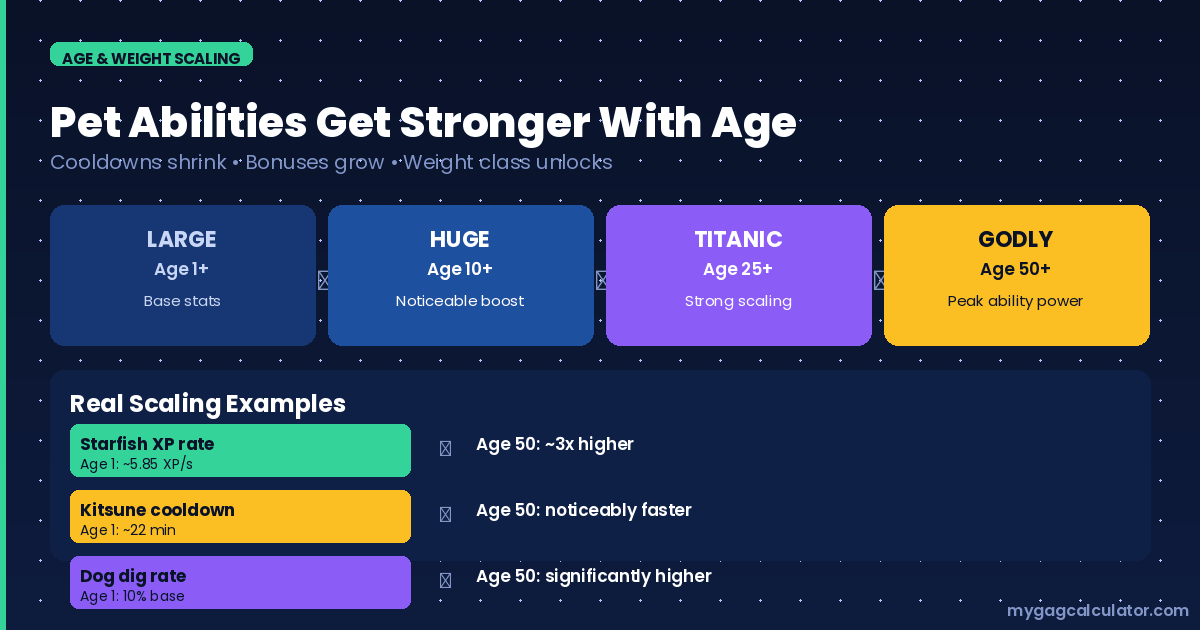 AGE & WEIGHT SCALING

Pet Abilities Get Stronger With Age

Cooldowns shrink • Bonuses grow • Weight class unlocks

LARGE
Age 1+
Base stats

HUGE
Age 10+
Noticeable boost

TITANIC
Age 25+
Strong scaling

GODLY
Age 50+
Peak ability power

Real Scaling Examples

Starfish XP rate
Age 1: ~5.85 XP/s

Age 50: ~3x higher

Kitsune cooldown
Age 1: ~22 min

Age 50: noticeably faster

Dog dig rate
Age 1: 10% base

Age 50: significantly higher

mygagcalculator.com